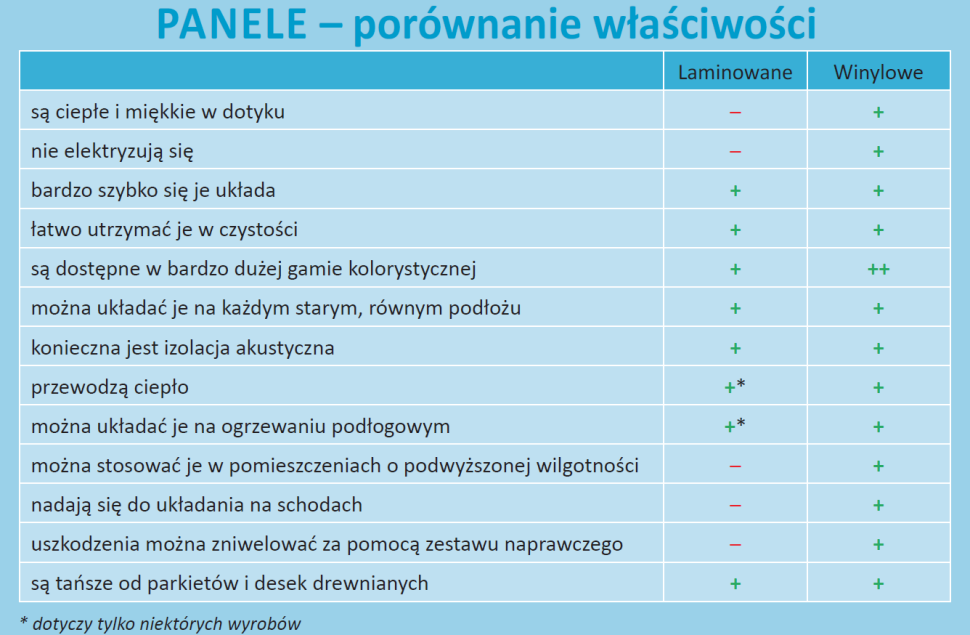 PANELE – porównanie właściwości

| | Laminowane | Winylowe |
|---|---|---|
| są ciepłe i miękkie w dotyku | – | + |
| nie elektryzują się | – | + |
| bardzo szybko się je układa | + | + |
| łatwo utrzymać je w czystości | + | + |
| są dostępne w bardzo dużej gamie kolorystycznej | + | ++ |
| można układać je na każdym starym, równym podłożu | + | + |
| konieczna jest izolacja akustyczna | + | + |
| przewodzą ciepło | +* | + |
| można układać je na ogrzewaniu podłogowym | +* | + |
| można stosować je w pomieszczeniach o podwyższonej wilgotności | – | + |
| nadają się do układania na schodach | – | + |
| uszkodzenia można zniwelować za pomocą zestawu naprawczego | – | + |
| są tańsze od parkietów i desek drewnianych | + | + |

* dotyczy tylko niektórych wyrobów